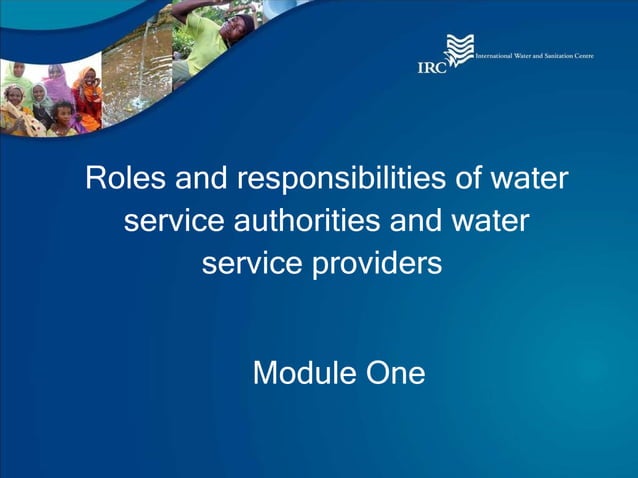 IRC International Water and Sanitation Centre

Roles and responsibilities of water service authorities and water service providers

Module One